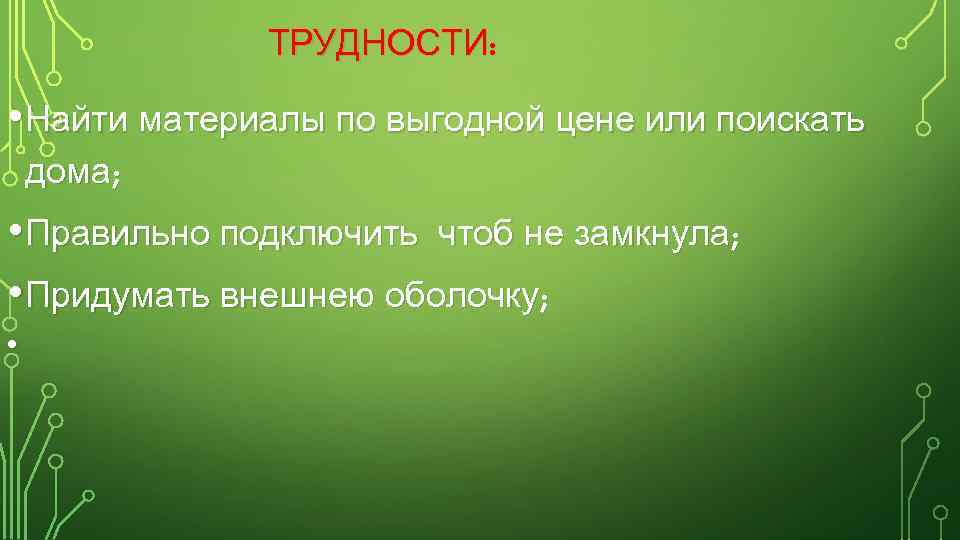 ТРУДНОСТИ:

• Найти материалы по выгодной цене или поискать дома;

• Правильно подключить чтоб не замкнула;

• Придумать внешнею оболочку;

•